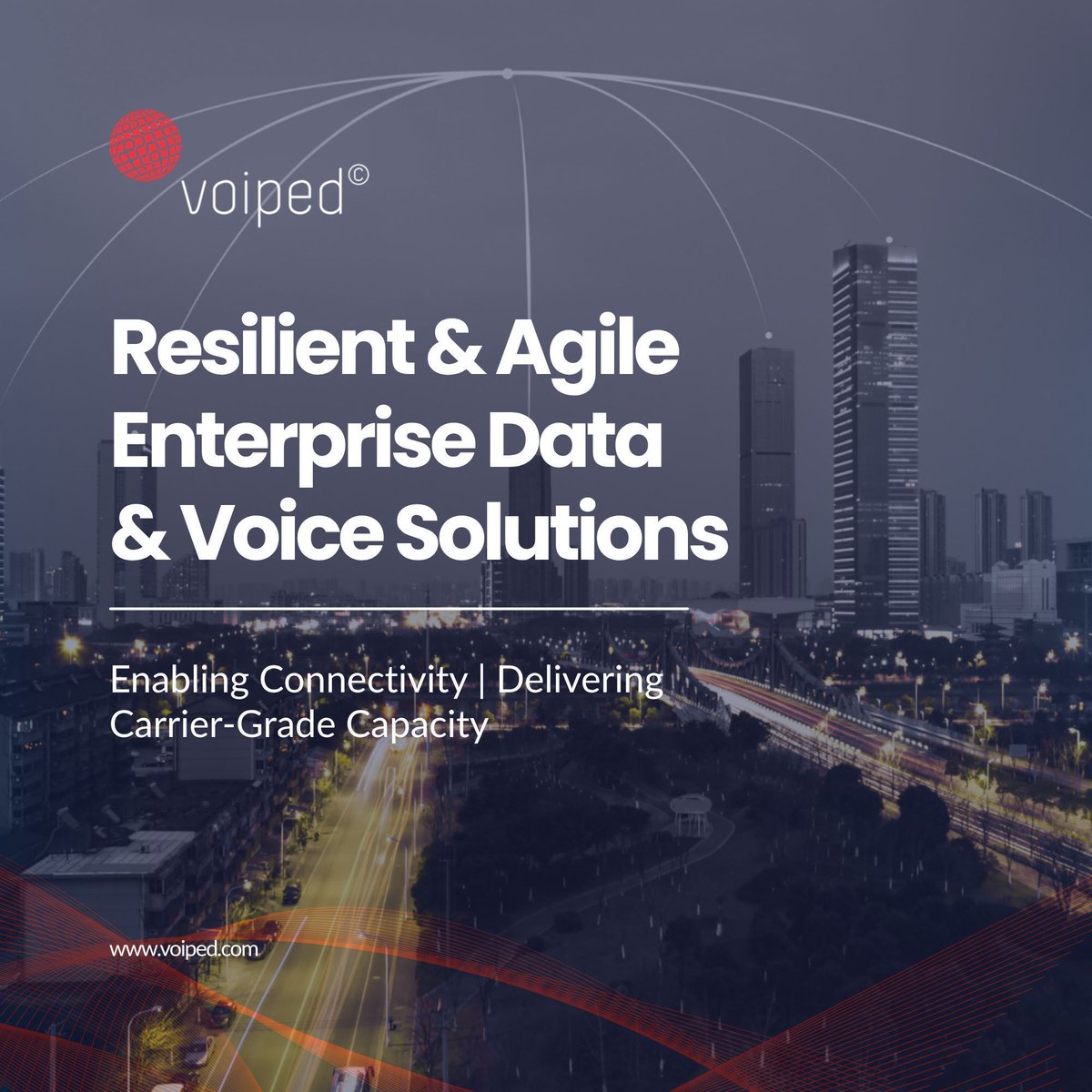 voiped©

Resilient & Agile Enterprise Data & Voice Solutions

Enabling Connectivity | Delivering Carrier-Grade Capacity

www.voiped.com